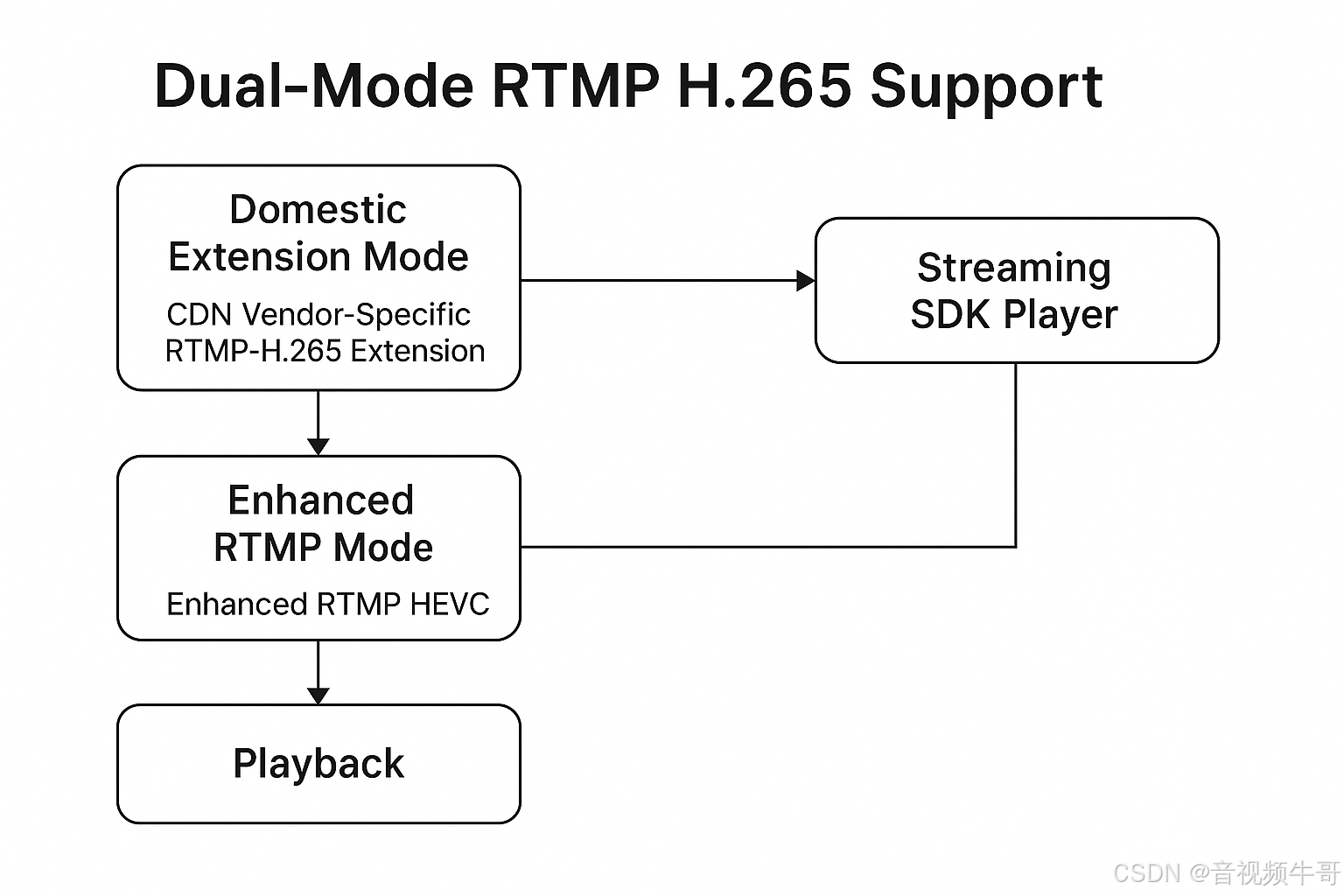 Dual-Mode RTMP H.265 Support

Domestic Extension Mode

CDN Vendor-Specific RTMP-H.265 Extension

Streaming SDK Player

Enhanced RTMP Mode

Enhanced RTMP HEVC

Playback

CSDN @音视频牛哥